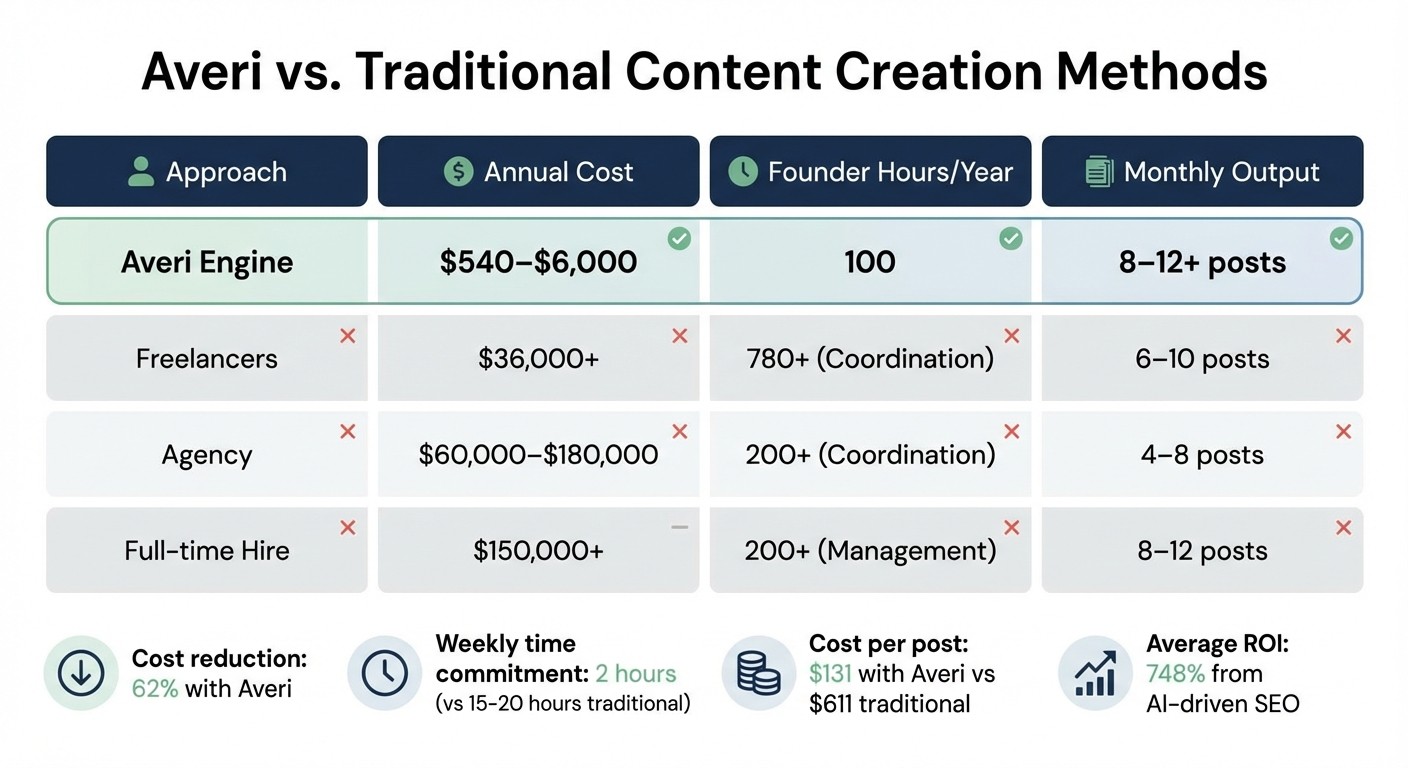 Averi vs. Traditional Content Creation Methods

| Approach | Annual Cost | Founder Hours/Year | Monthly Output |
|---|---|---|---|
| Averi Engine | \$540–\$6,000 | 100 | 8–12+ posts |
| Freelancers | \$36,000+ | 780+ (Coordination) | 6–10 posts |
| Agency | \$60,000–\$180,000 | 200+ (Coordination) | 4–8 posts |
| Full-time Hire | \$150,000+ | 200+ (Management) | 8–12 posts |

Cost reduction: 62% with Averi

Weekly time commitment: 2 hours (vs 15-20 hours traditional)

Cost per post: \$131 with Averi vs \$611 traditional

Average ROI: 748% from AI-driven SEO